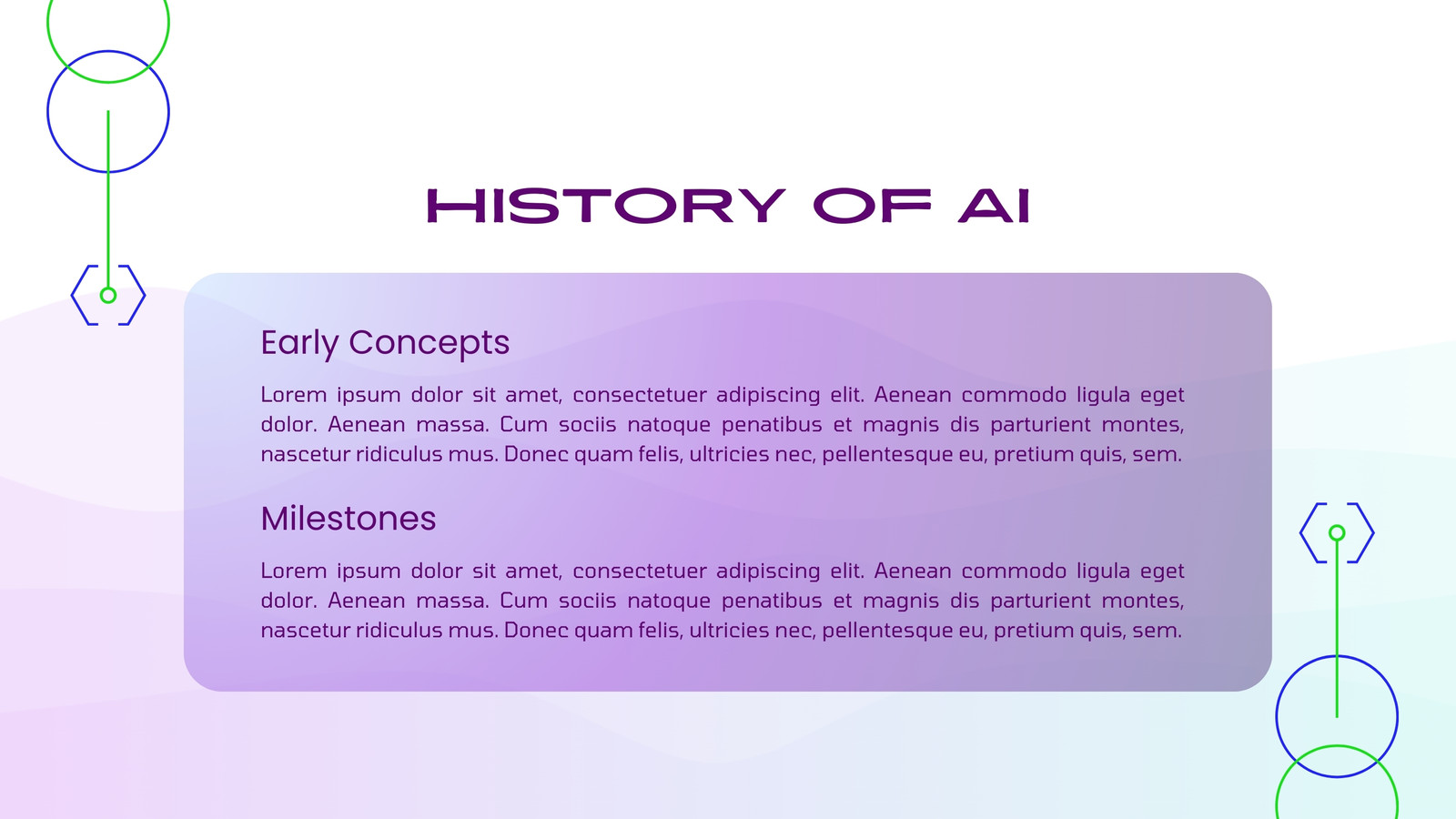 HISTORY OF AI

Early Concepts

Lorem ipsum dolor sit amet, consectetuer adipiscing elit. Aenean commodo ligula eget dolor. Aenean massa. Cum sociis natoque penatibus et magnis dis parturient montes, nascetur ridiculus mus. Donec quam felis, ultricies nec, pellentesque eu, pretium quis, sem.

Milestones

Lorem ipsum dolor sit amet, consectetuer adipiscing elit. Aenean commodo ligula eget dolor. Aenean massa. Cum sociis natoque penatibus et magnis dis parturient montes, nascetur ridiculus mus. Donec quam felis, ultricies nec, pellentesque eu, pretium quis, sem.